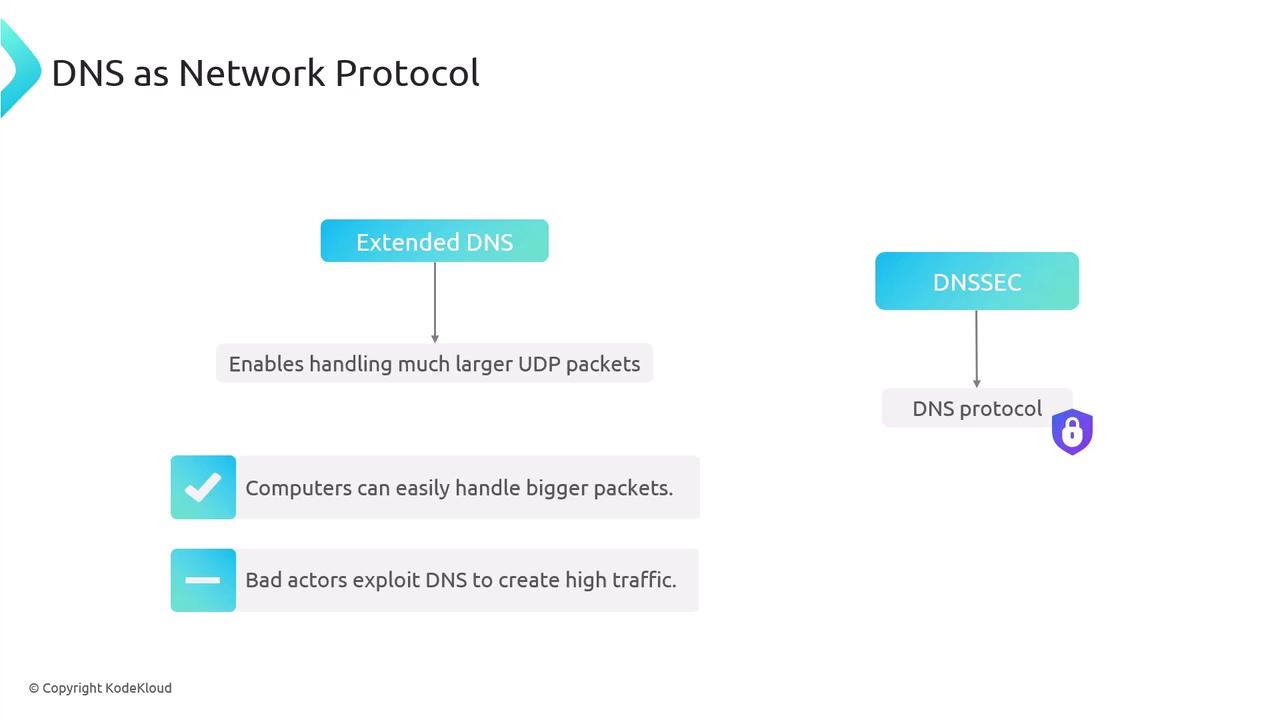 DNS as Network Protocol

Extended DNS

Enables handling much larger UDP packets

Computers can easily handle bigger packets.

Bad actors exploit DNS to create high traffic.

DNSSEC

DNS protocol

© Copyright KodeKloud